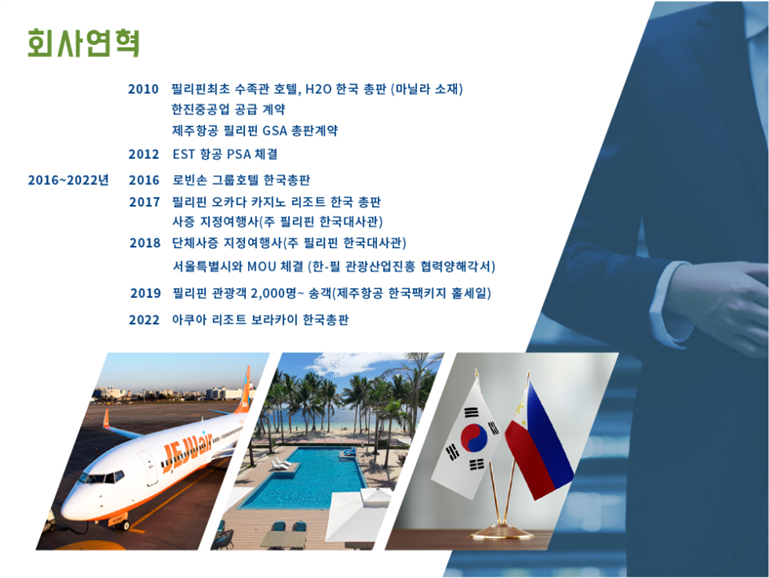 회사연혁

2010 필리핀최초 수족관 호텔, H2O 한국 총판 (마닐라 소재)
한진중공업 공급 계약
제주항공 필리핀 GSA 총판계약

2012 EST 항공 PSA 체결

2016~2022년 2016 로빈슨 그룹호텔 한국총판

2017 필리핀 오카다 카지노 리조트 한국 총판
사증 지정여행사(주 필리핀 한국대사관)

2018 단체사증 지정여행사(주 필리핀 한국대사관)
서울특별시와 MOU 체결 (한-필 관광산업진흥 협력양해각서)

2019 필리핀 관광객 2,000명~ 송객(제주항공 한국팩키지 홀세일)

2022 아쿠아 리조트 보라카이 한국총판

JEJUair